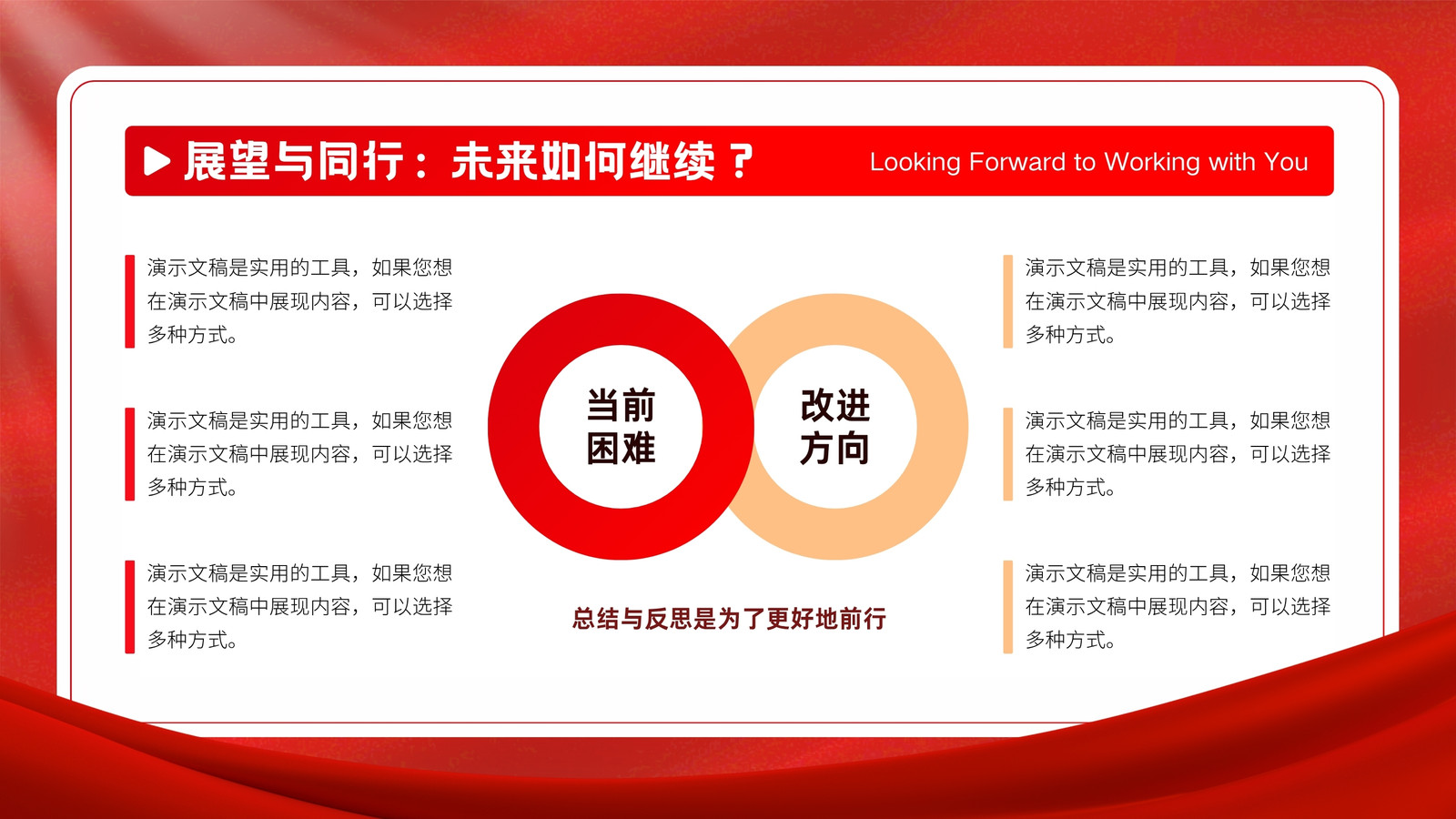 展望与同行：未来如何继续？ Looking Forward to Working with You

演示文稿是实用的工具，如果您想在演示文稿中展现内容，可以选择多种方式。

演示文稿是实用的工具，如果您想在演示文稿中展现内容，可以选择多种方式。

演示文稿是实用的工具，如果您想在演示文稿中展现内容，可以选择多种方式。

当前困难

改进方向

总结与反思是为了更好地前行

演示文稿是实用的工具，如果您想在演示文稿中展现内容，可以选择多种方式。

演示文稿是实用的工具，如果您想在演示文稿中展现内容，可以选择多种方式。

演示文稿是实用的工具，如果您想在演示文稿中展现内容，可以选择多种方式。